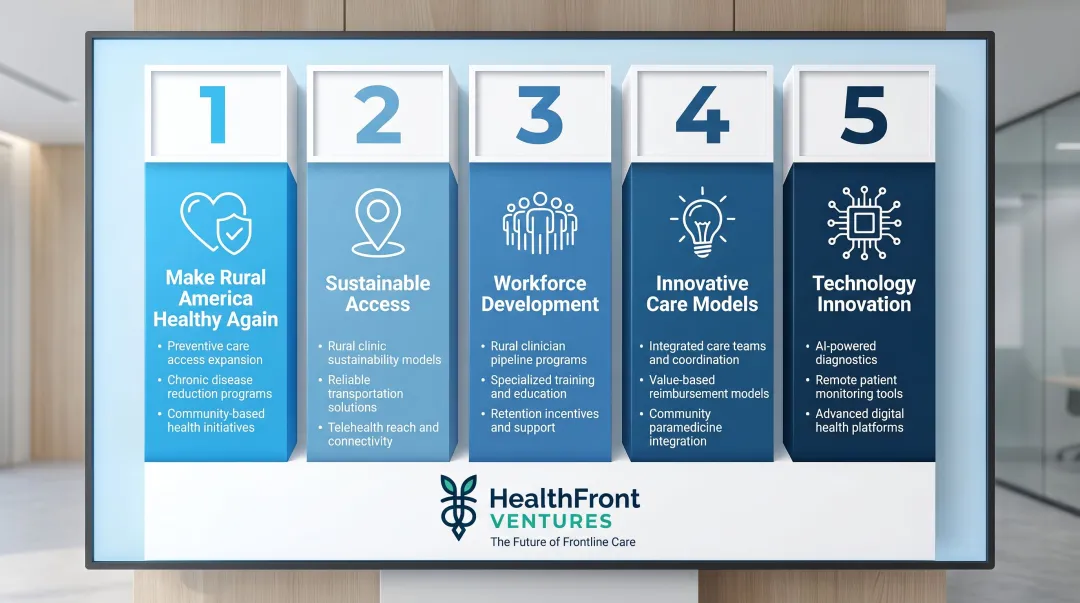 1

Make Rural America Healthy Again

• Preventive care access expansion
• Chronic disease reduction programs
• Community-based health initiatives

2

Sustainable Access

• Rural clinic sustainability models
• Reliable transportation solutions
• Telehealth reach and connectivity

3

Workforce Development

• Rural clinician pipeline programs
• Specialized training and education
• Retention incentives and support

4

Innovative Care Models

• Integrated care teams and coordination
• Value-based reimbursement models
• Community paramedicine integration

5

Technology Innovation

• AI-powered diagnostics
• Remote patient monitoring tools
• Advanced digital health platforms

HealthFront VENTURES
The Future of Frontline Care